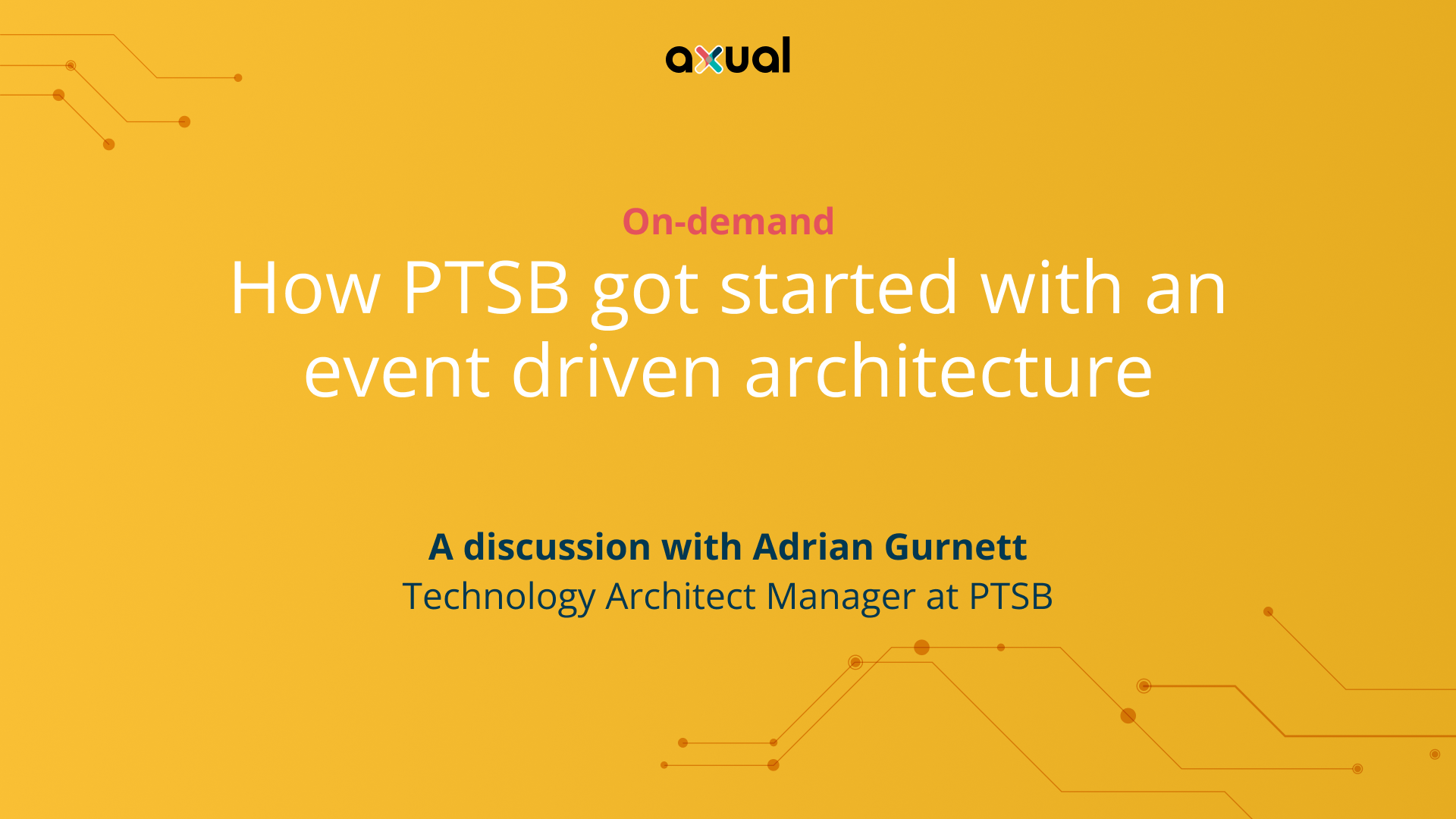 axual

On-demand

How PTSB got started with an event driven architecture

A discussion with Adrian Gurnett
Technology Architect Manager at PTSB